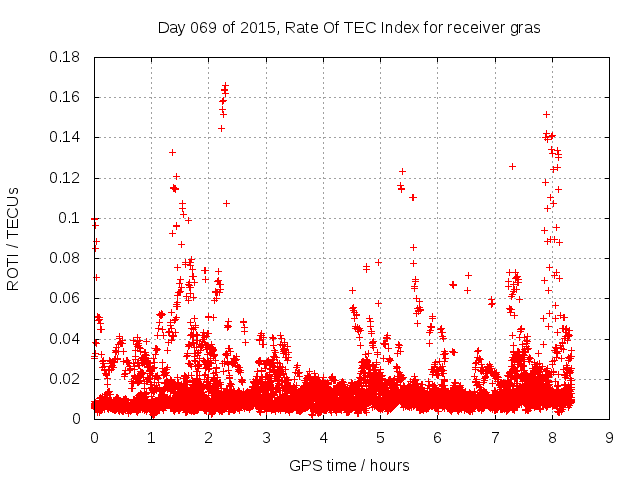 Day 069 of 2015, Rate Of TEC Index for receiver gras

ROTI / TECUs

0.18
0.16
0.14
0.12
0.1
0.08
0.06
0.04
0.02
0

0 1 2 3 4 5 6 7 8 9

GPS time / hours